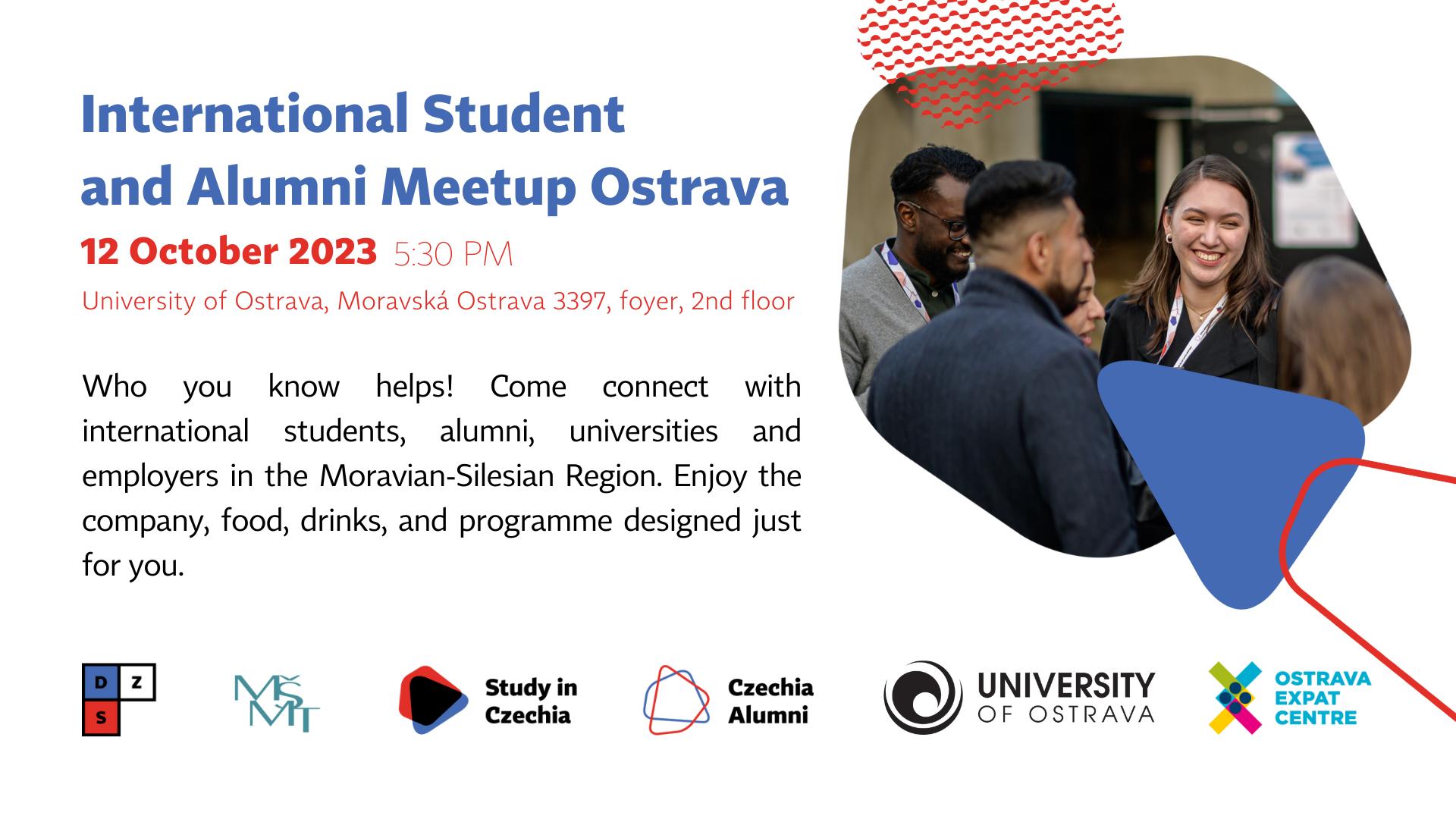 International Student and Alumni Meetup Ostrava

12 October 2023 5:30 PM

University of Ostrava, Moravská Ostrava 3397, foyer, 2nd floor

Who you know helps! Come connect with international students, alumni, universities and employers in the Moravian-Silesian Region. Enjoy the company, food, drinks, and programme designed just for you.

D Z S

MŠMT

Study in Czechia

Czechia Alumni

UNIVERSITY OF OSTRAVA

OSTRAVA EXPAT CENTRE